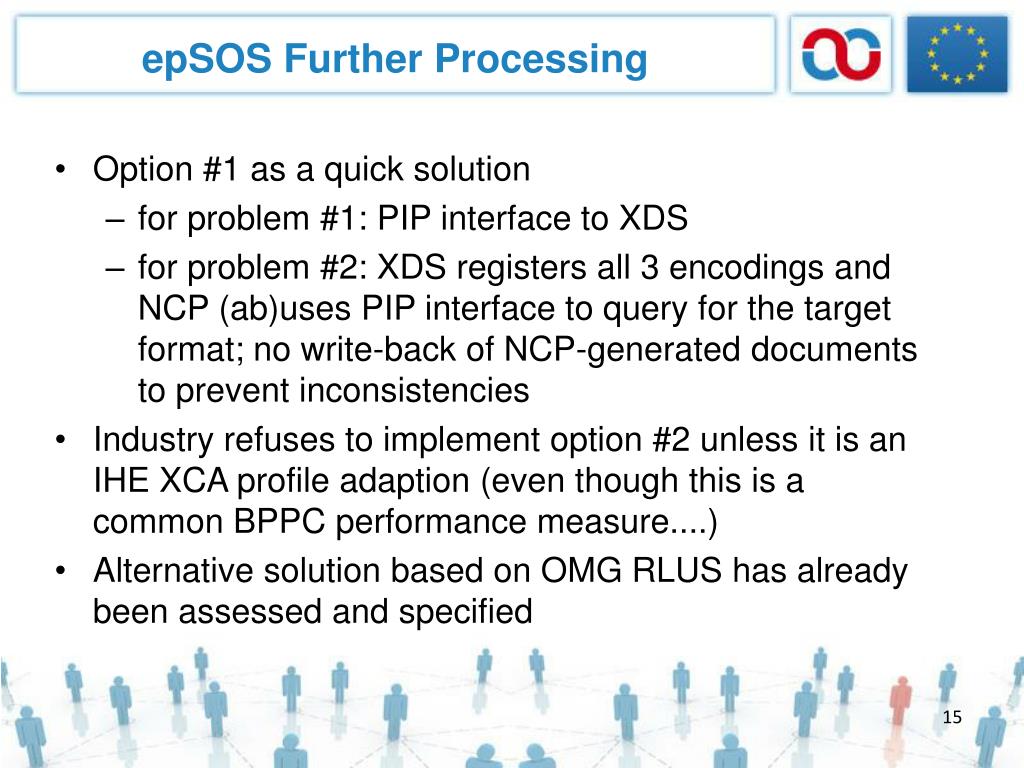 epSOS Further Processing

• Option #1 as a quick solution
– for problem #1: PIP interface to XDS
– for problem #2: XDS registers all 3 encodings and NCP (ab)uses PIP interface to query for the target format; no write-back of NCP-generated documents to prevent inconsistencies
• Industry refuses to implement option #2 unless it is an IHE XCA profile adaption (even though this is a common BPPC performance measure....)
• Alternative solution based on OMG RLUS has already been assessed and specified

15